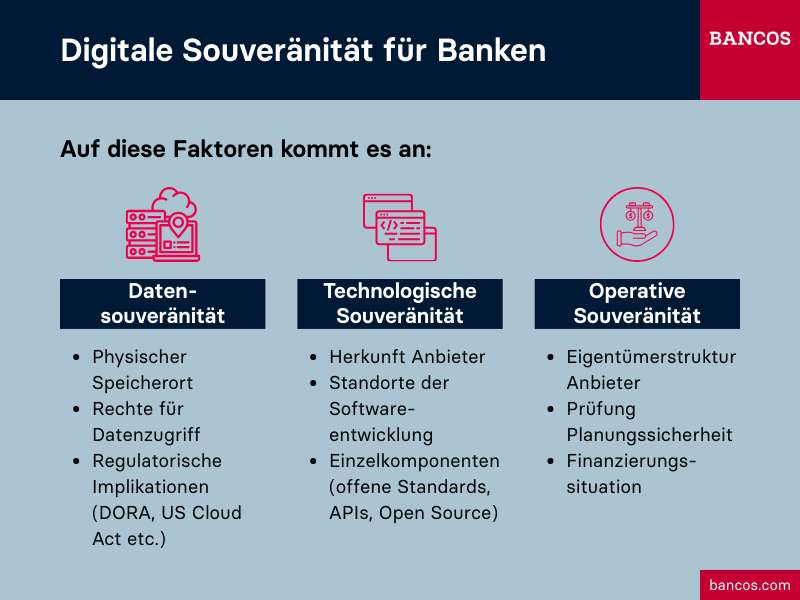 Digitale Souveränität für Banken

BANCOS

Auf diese Faktoren kommt es an:

Datensouveränität

- Physischer Speicherort
- Rechte für Datenzugriff
- Regulatorische Implikationen (DORA, US Cloud Act etc.)

Technologische Souveränität

- Herkunft Anbieter
- Standorte der Softwareentwicklung
- Einzelkomponenten (offene Standards, APIs, Open Source)

Operative Souveränität

- Eigentümerstruktur Anbieter
- Prüfung Planungssicherheit
- Finanzierungssituation

bancos.com